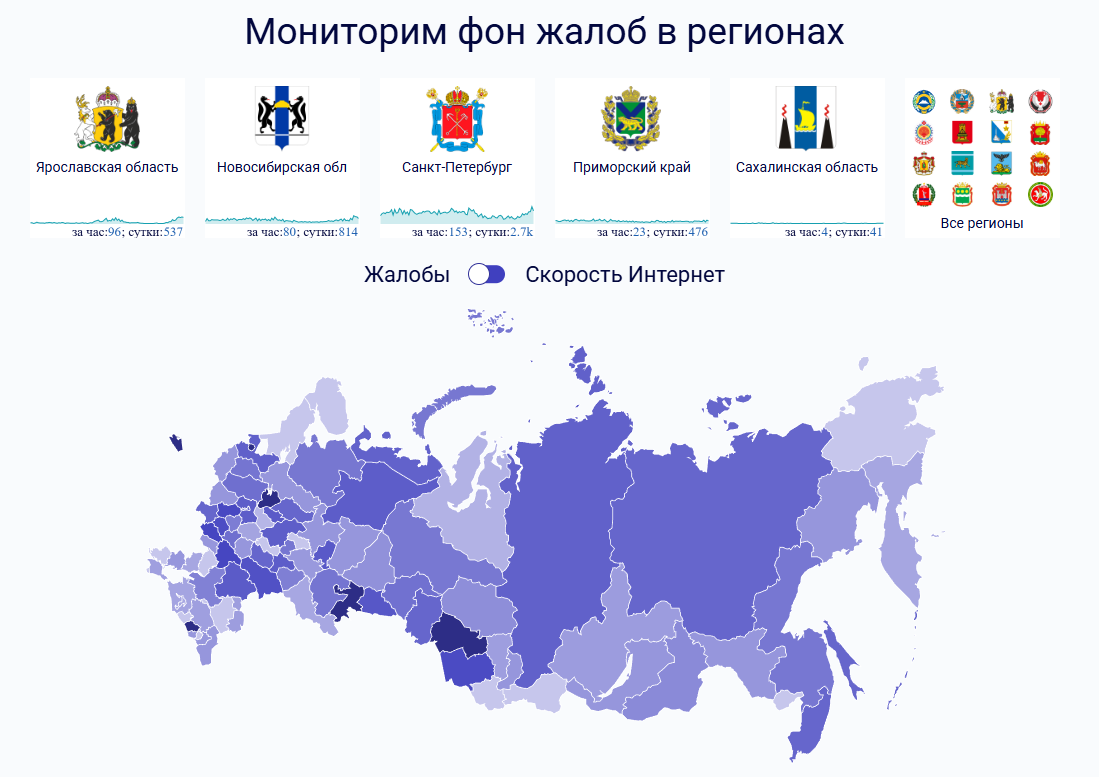 Мониторим фон жалоб в регионах

Ярославская область
за час:96; сутки:537

Новосибирская обл
за час:80; сутки:814

Санкт-Петербург
за час:153; сутки:2.7k

Приморский край
за час:23; сутки:476

Сахалинская область
за час:4; сутки:41

Все регионы

Жалобы Скорость Интернет